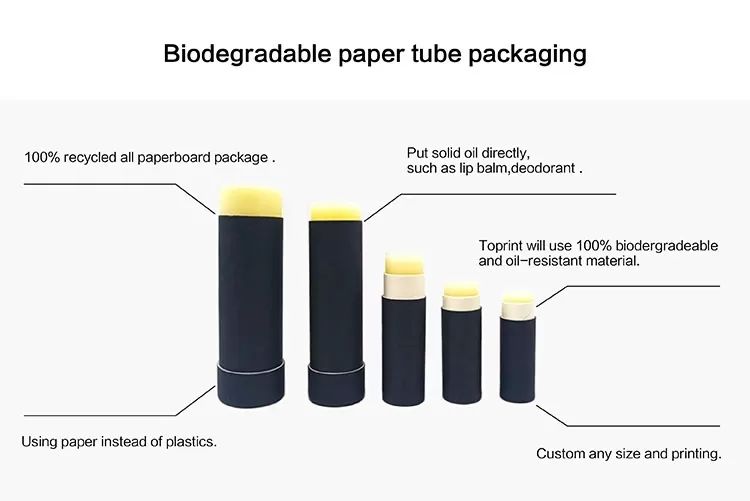 Biodegradable paper tube packaging

100% recycled all paperboard package .

Put solid oil directly, such as lip balm,deodorant .

Toprint will use 100% biodergradeable and oil-resistant material.

Using paper instead of plastics.

Custom any size and printing.